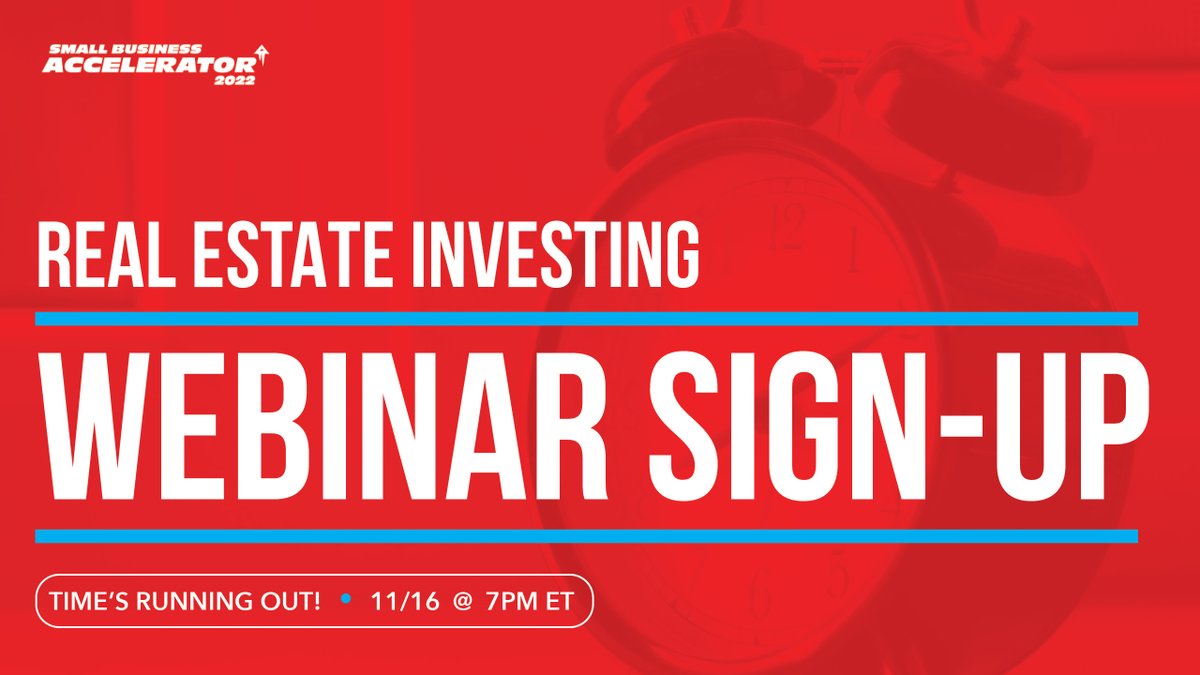 SMALL BUSINESS ACCELERATOR 2022

REAL ESTATE INVESTING

WEBINAR SIGN-UP

TIME'S RUNNING OUT! • 11/16 @ 7PM ET